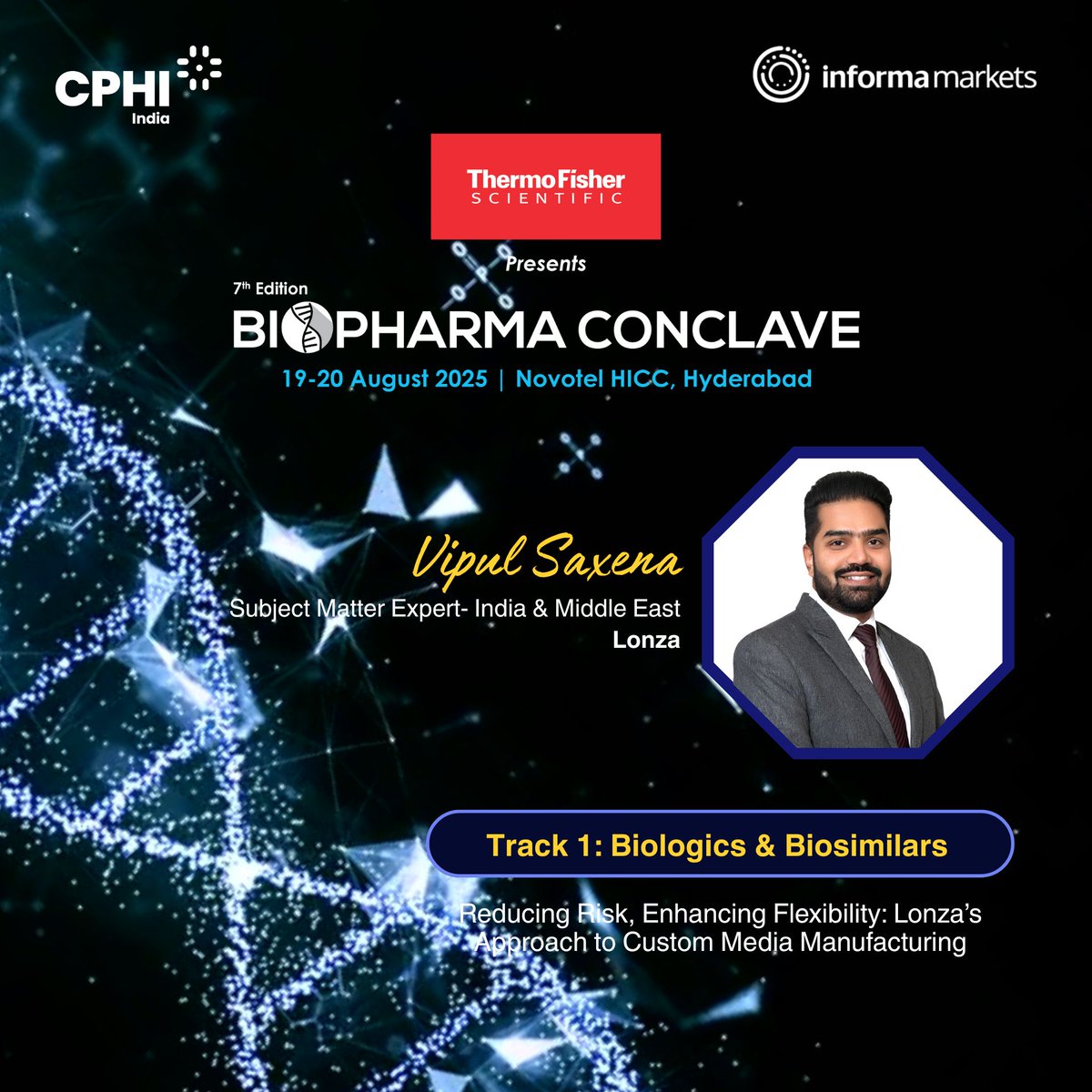 CPHI India

informa markets

ThermoFisher SCIENTIFIC

Presents

7th Edition
BIOPHARMA CONCLAVE
19-20 August 2025 | Novotel HICC, Hyderabad

Vipul Saxena
Subject Matter Expert- India & Middle East
Lonza

Track 1: Biologics & Biosimilars

Reducing Risk, Enhancing Flexibility: Lonza's Approach to Custom Media Manufacturing